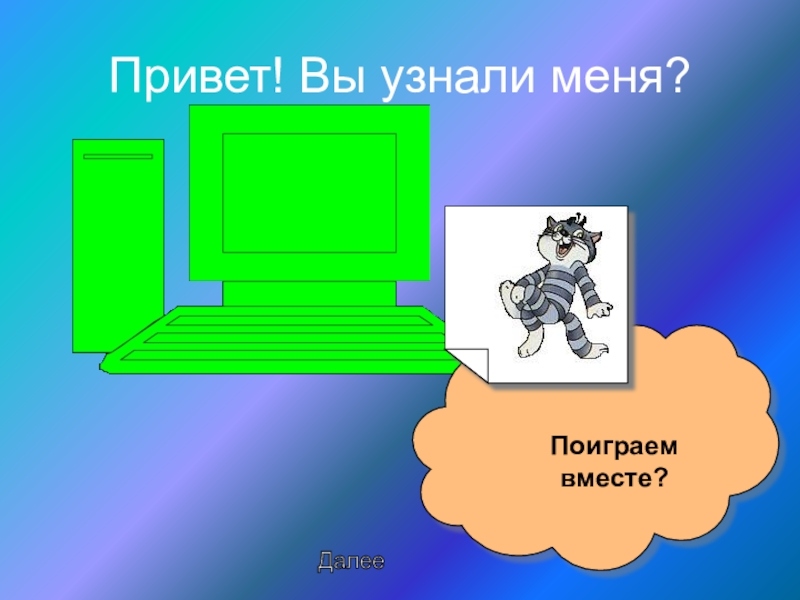 Привет! Вы узнали меня?

Поиграем вместе?

Далее